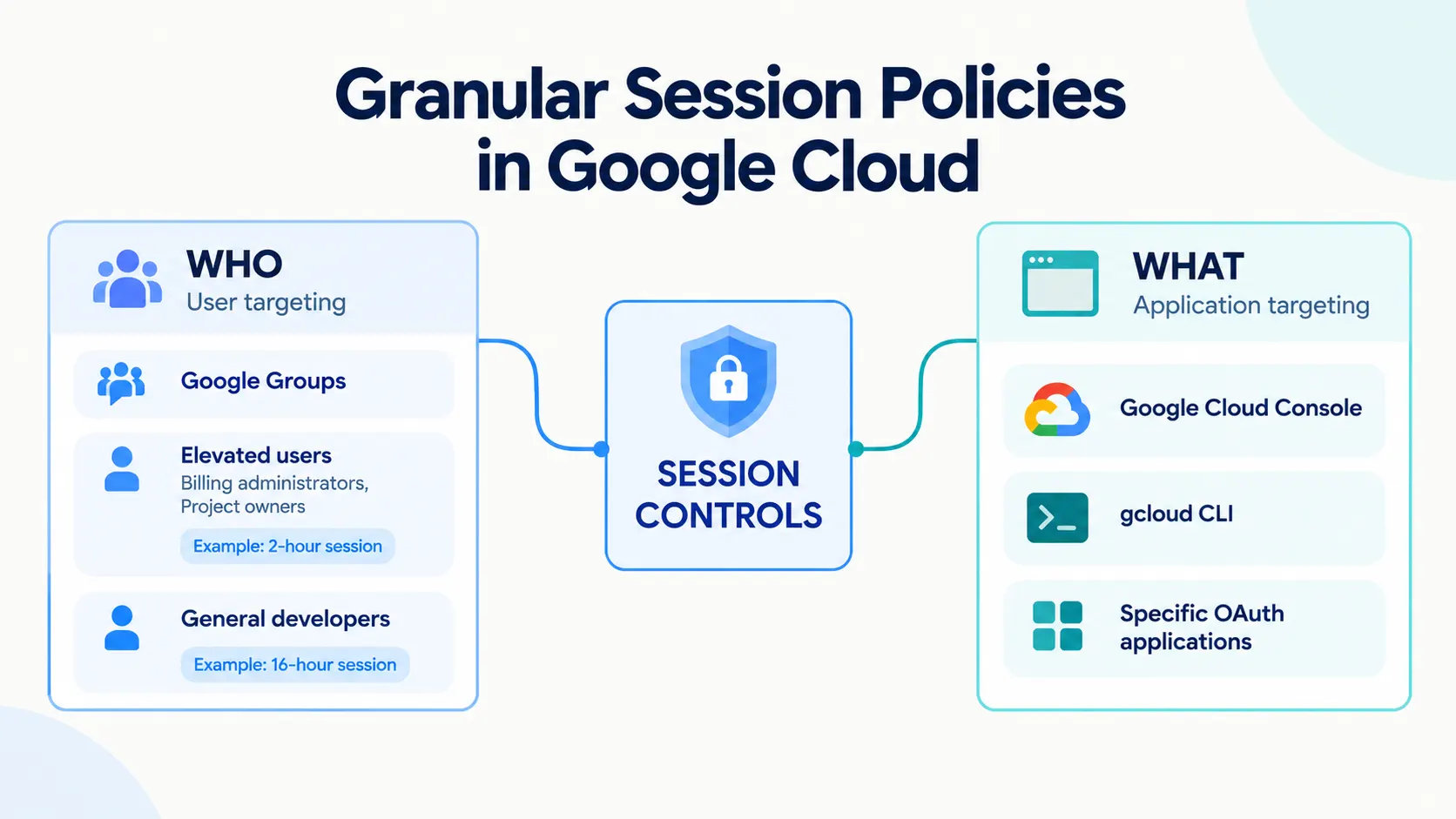 Granular Session Policies in Google Cloud

WHO
User targeting

Google Groups

Elevated users
Billing administrators, Project owners
Example: 2-hour session

General developers
Example: 16-hour session

SESSION CONTROLS

WHAT
Application targeting

Google Cloud Console

gcloud CLI

Specific OAuth applications